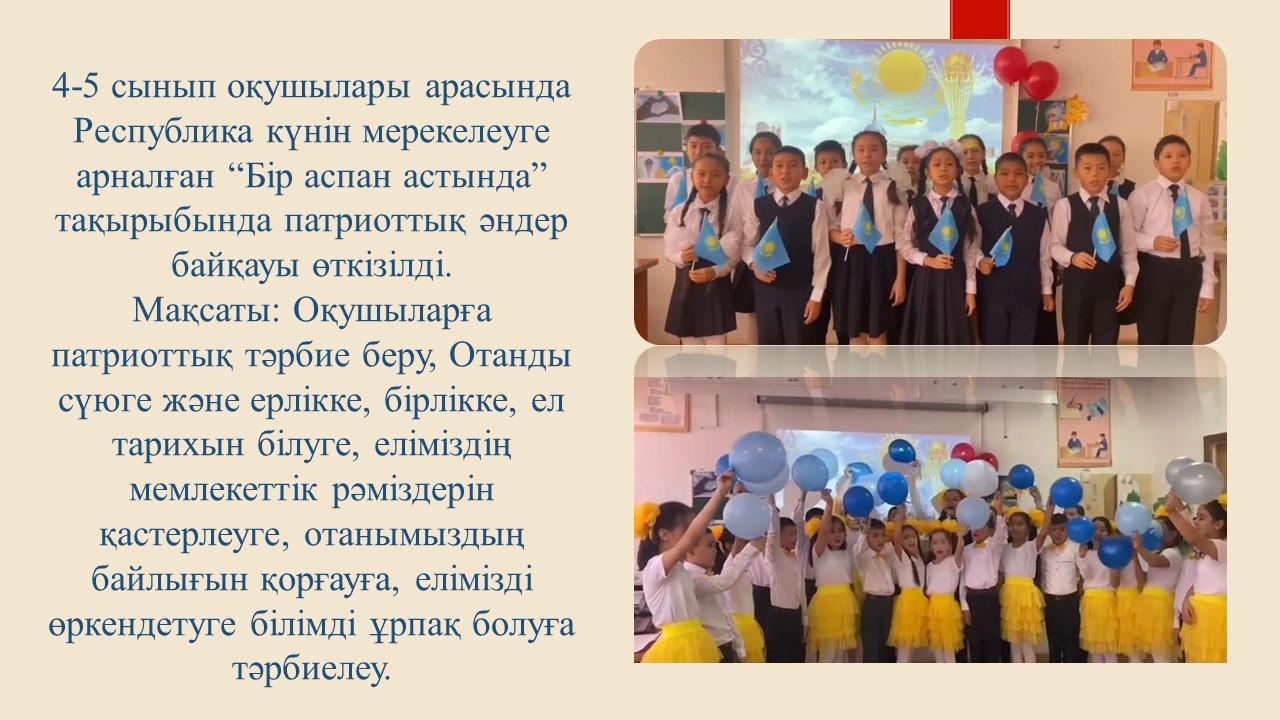 4-5 сынып оқушылары арасында Республика күнін мерекелеуге арналған “Бір аспан астында” тақырыбында патриоттық әндер байқауы өткізілді.
Мақсаты: Оқушыларға патриоттық тәрбие беру, Отанды сүюге және ерлікке, бірлікке, ел тарихын білуге, еліміздің мемлекеттік рәміздерін қастерлеуге, отанымыздың байлығын қорғауға, елімізді өркендетуге білімді ұрпақ болуға тәрбиелеу.